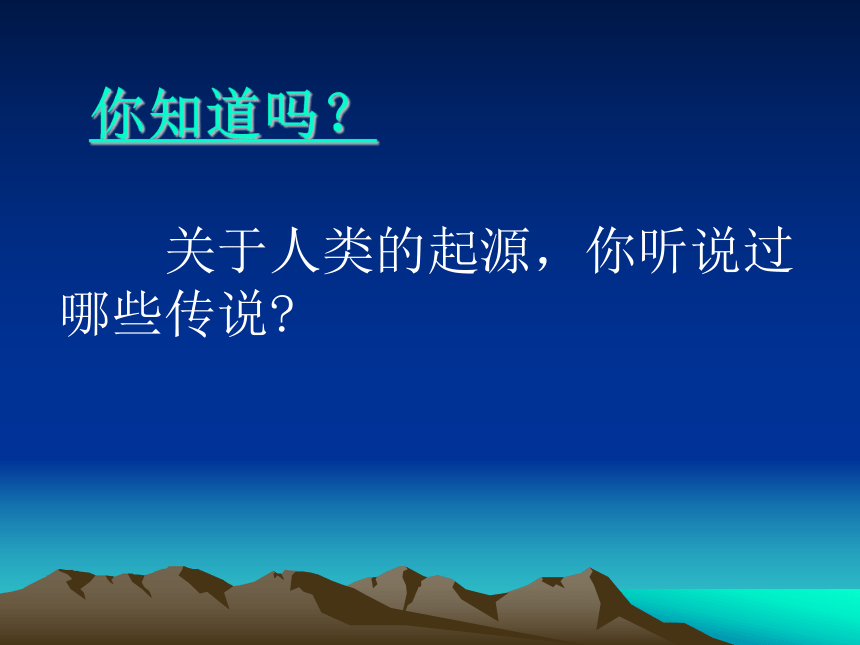 你知道吗？

关于人类的起源，你听说过哪些传说?